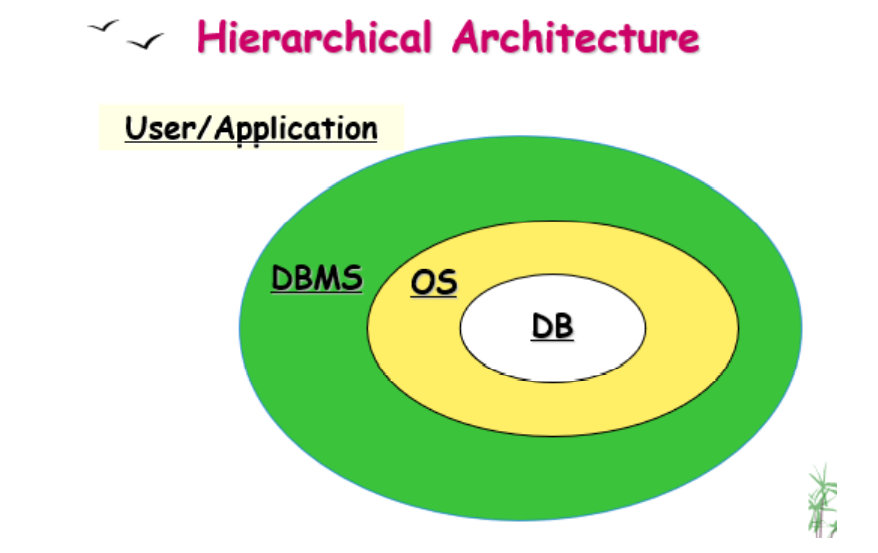 Hierarchical Architecture

User/Application

DBMS

OS

DB